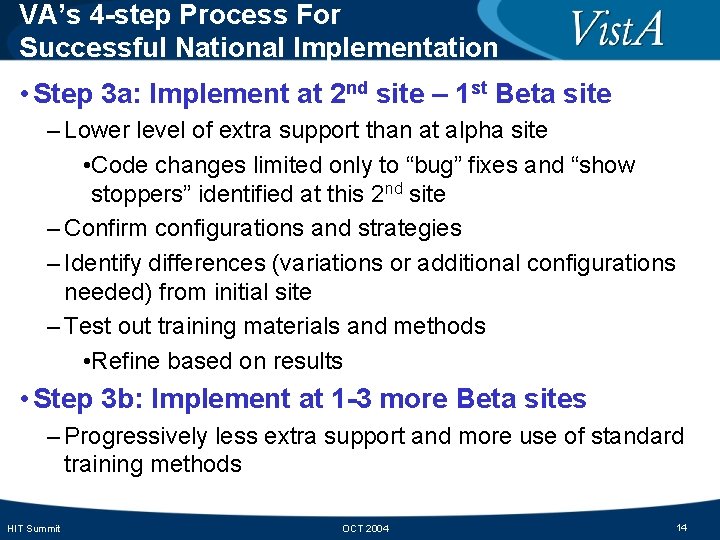 VA's 4-step Process For Successful National Implementation

VistA

• Step 3a: Implement at 2$^{nd}$ site – 1$^{st}$ Beta site

– Lower level of extra support than at alpha site

•Code changes limited only to "bug" fixes and "show stoppers" identified at this 2$^{nd}$ site

– Confirm configurations and strategies

– Identify differences (variations or additional configurations needed) from initial site

– Test out training materials and methods

•Refine based on results

• Step 3b: Implement at 1-3 more Beta sites

– Progressively less extra support and more use of standard training methods

HIT Summit

OCT 2004

14